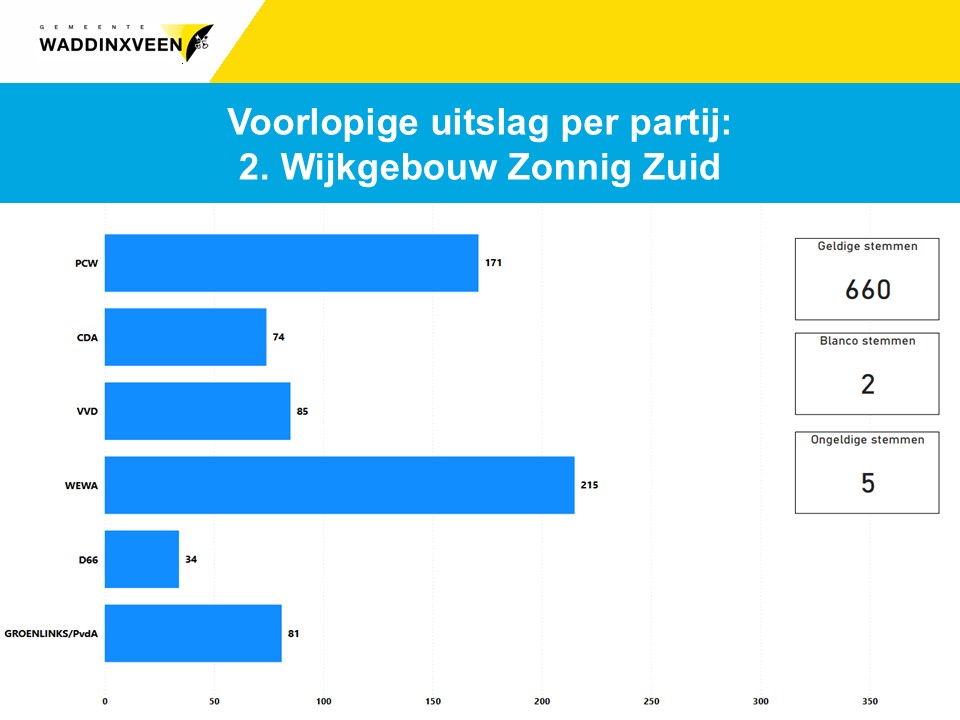 GEMEENTE
WADDINXVEEN

Voorlopige uitslag per partij:
2. Wijkgebouw Zonnig Zuid

PCW 171
CDA 74
VVD 85
WEWA 215
D66 34
GROENLINKS/PvdA 81

0 50 100 150 200 250 300 350

Geldige stemmen
660

Blanco stemmen
2

Ongeldige stemmen
5